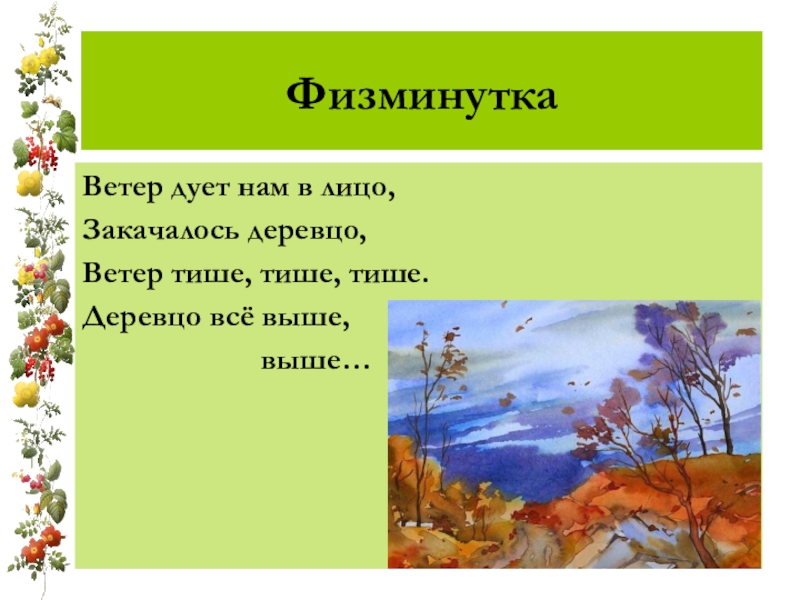 Физминутка

Ветер дует нам в лицо,
Закачалось деревцо,
Ветер тише, тише, тише.
Деревцо всё выше,
выше…